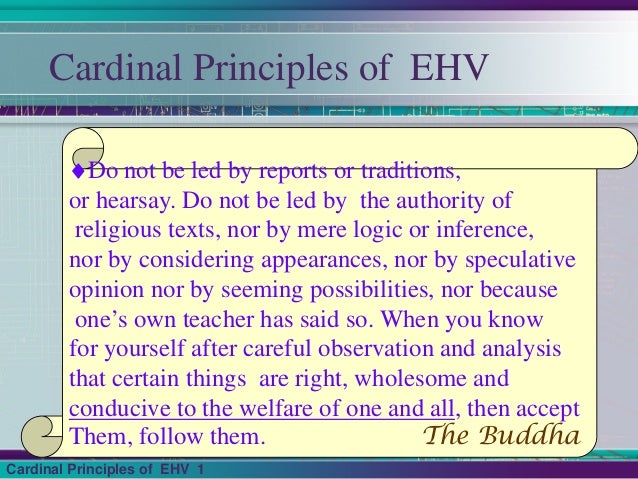 Cardinal Principles of EHV

♦Do not be led by reports or traditions, or hearsay. Do not be led by the authority of religious texts, nor by mere logic or inference, nor by considering appearances, nor by speculative opinion nor by seeming possibilities, nor because one's own teacher has said so. When you know for yourself after careful observation and analysis that certain things are right, wholesome and conducive to the welfare of one and all, then accept Them, follow them.

The Buddha

Cardinal Principles of EHV 1